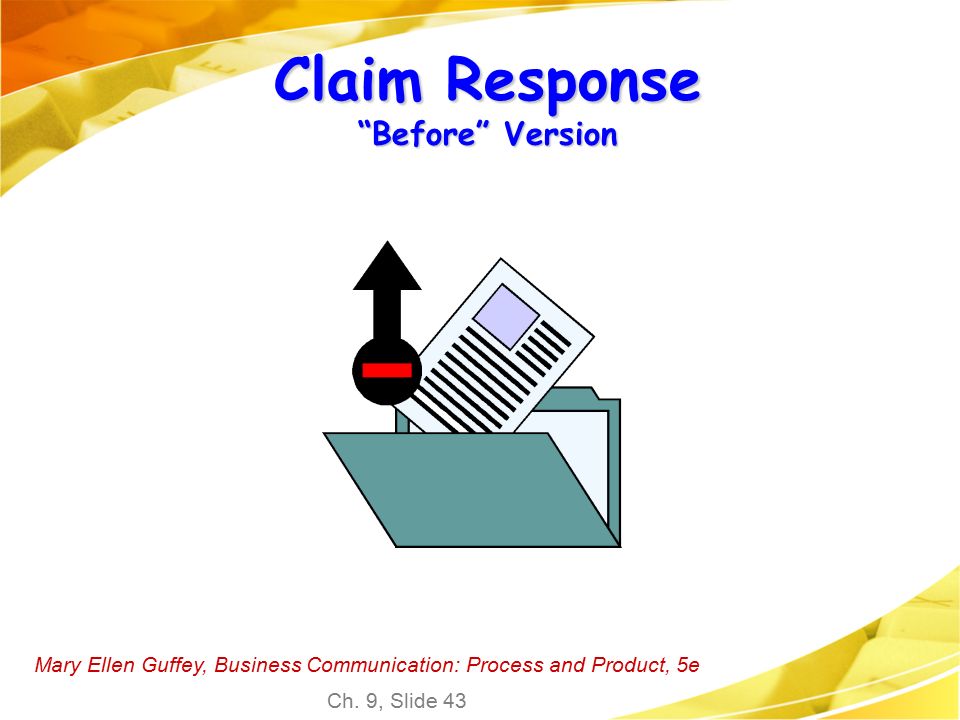 Claim Response
“Before” Version

Mary Ellen Guffey, Business Communication: Process and Product, 5e

Ch. 9, Slide 43